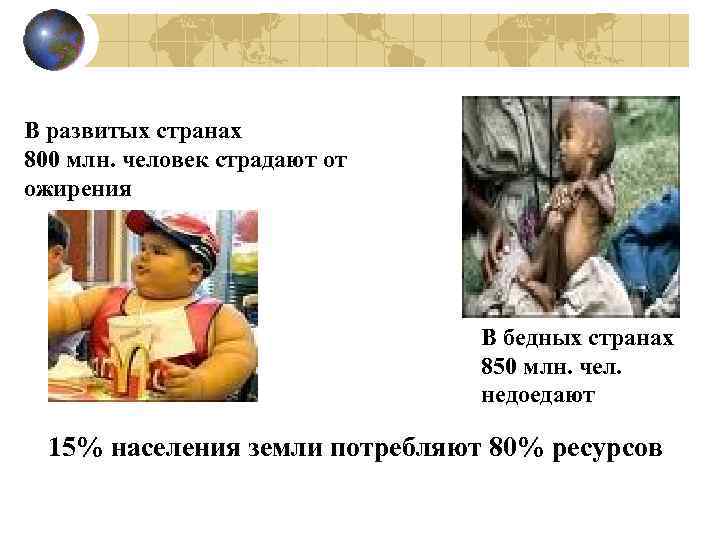 В развитых странах
800 млн. человек страдают от ожирения

В бедных странах
850 млн. чел.
недоедают

15% населения земли потребляют 80% ресурсов